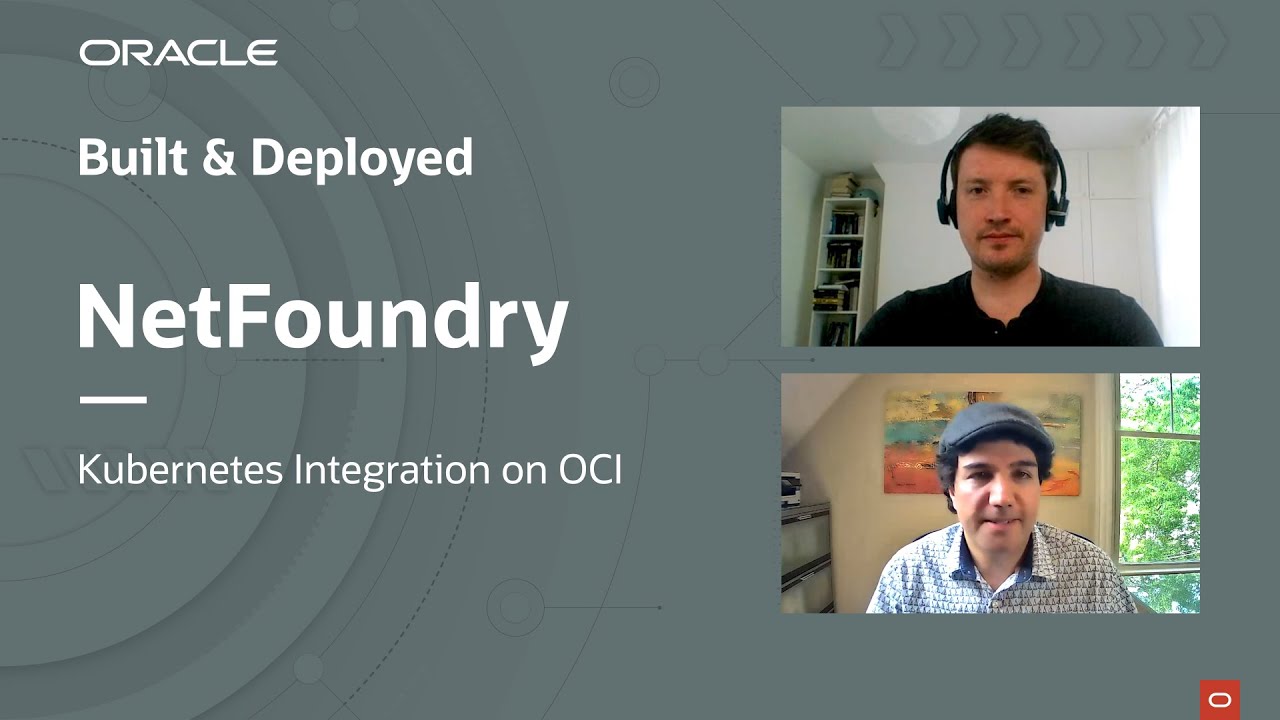 ORACLE

Built & Deployed

NetFoundry

Kubernetes Integration on OCI